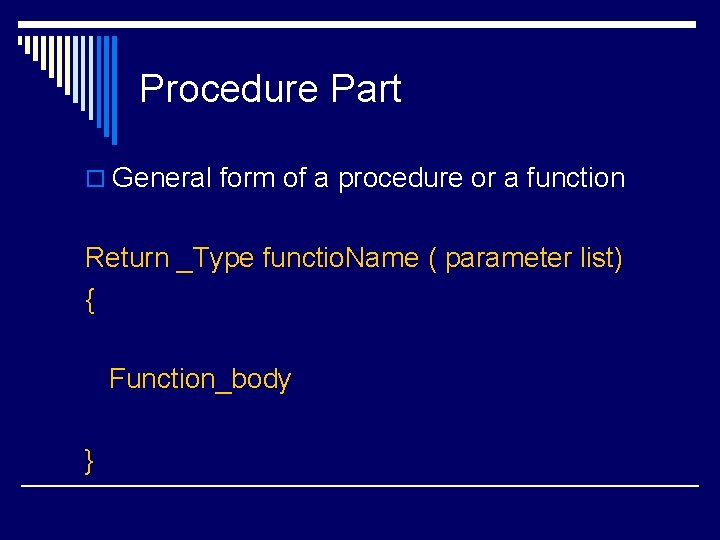 Procedure Part

General form of a procedure or a function

Return _Type functioName ( parameter list)
{

Function_body

}